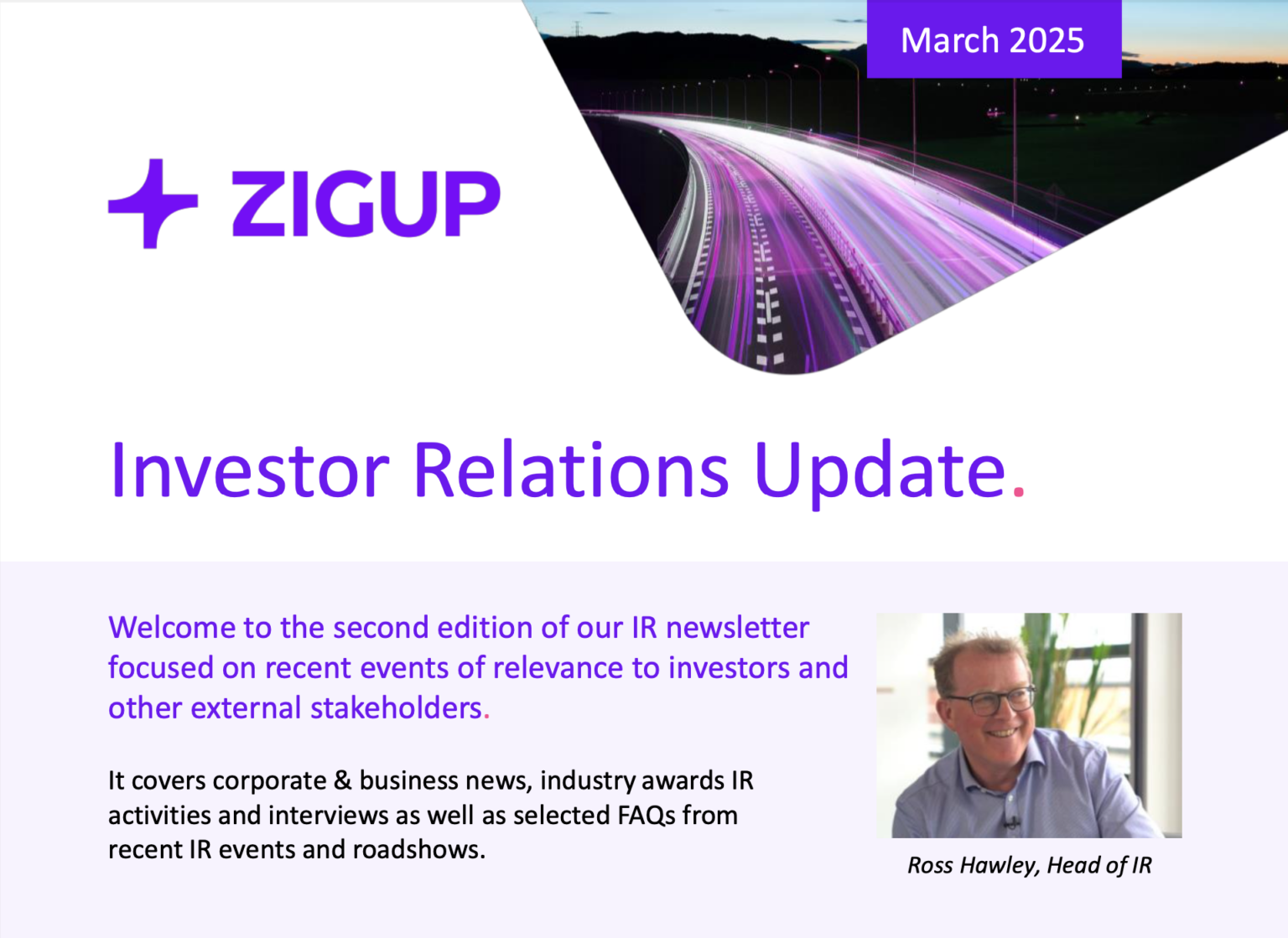 March 2025

ZIGUP

Investor Relations Update.

Welcome to the second edition of our IR newsletter focused on recent events of relevance to investors and other external stakeholders.

It covers corporate & business news, industry awards IR activities and interviews as well as selected FAQs from recent IR events and roadshows.

Ross Hawley, Head of IR